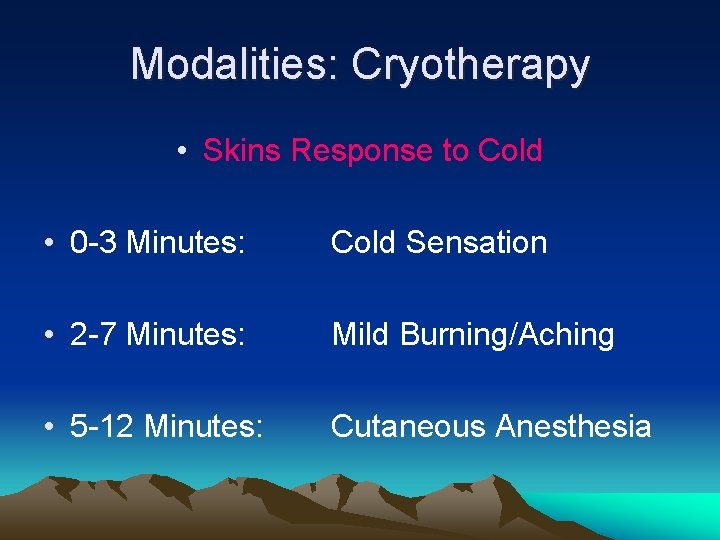 Modalities: Cryotherapy

• Skins Response to Cold

• 0-3 Minutes: Cold Sensation

• 2-7 Minutes: Mild Burning/Aching

• 5-12 Minutes: Cutaneous Anesthesia